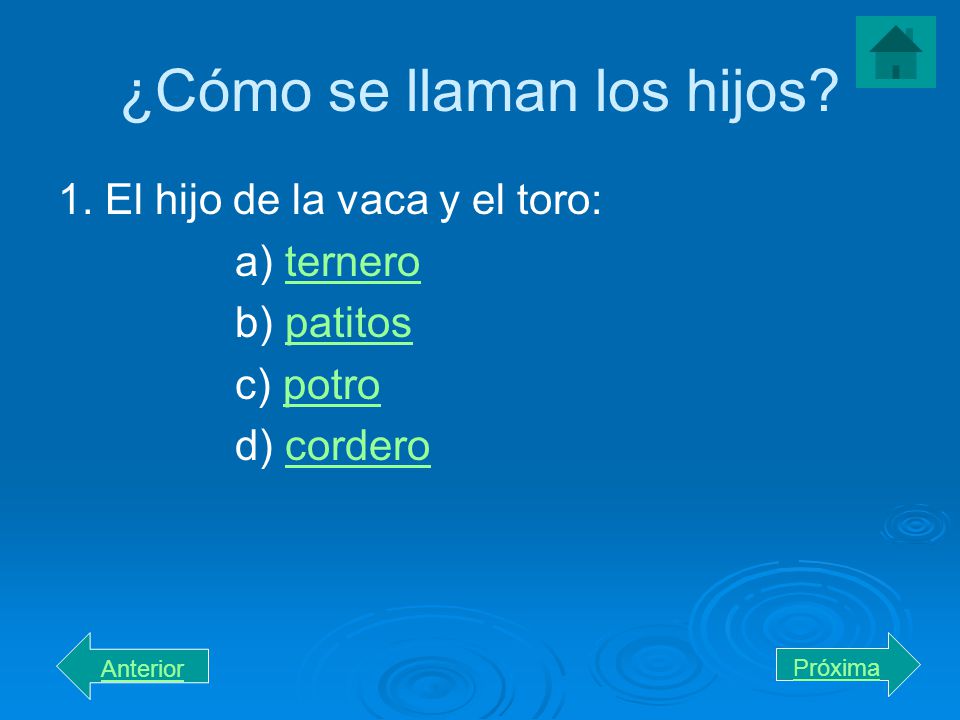 ¿Cómo se llaman los hijos?

1. El hijo de la vaca y el toro:

a) ternero
b) patitos
c) potro
d) cordero

Anterior

Próxima